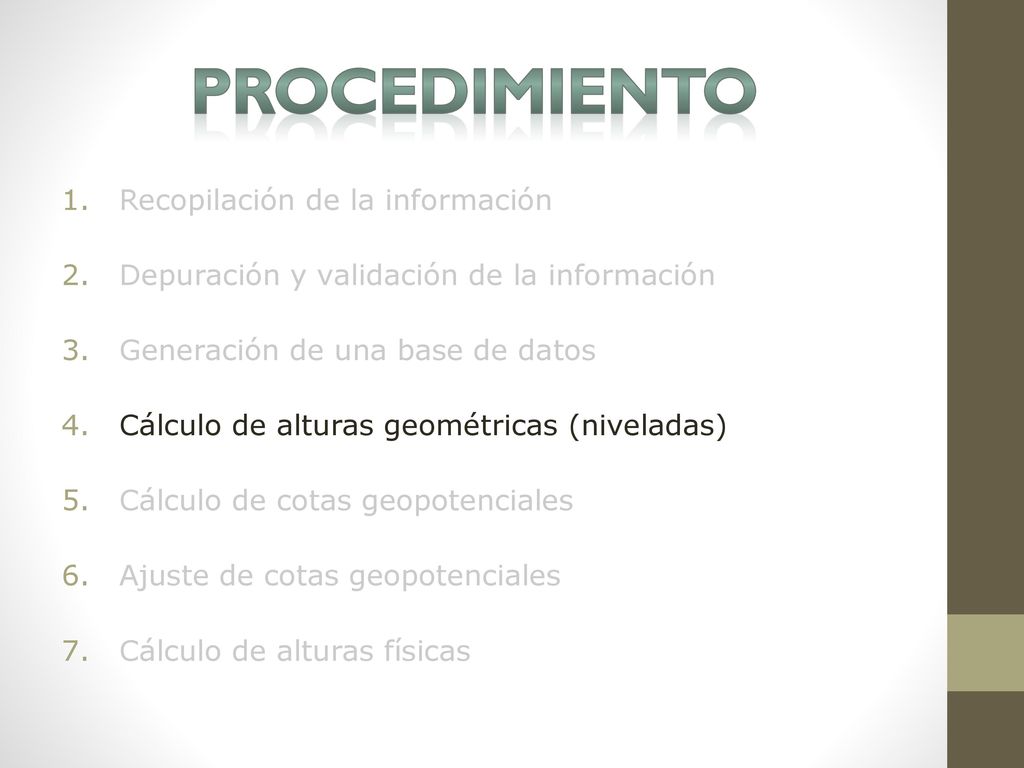 PROCEDIMIENTO

1. Recopilación de la información
2. Depuración y validación de la información
3. Generación de una base de datos
4. Cálculo de alturas geométricas (niveladas)
5. Cálculo de cotas geopotenciales
6. Ajuste de cotas geopotenciales
7. Cálculo de alturas físicas